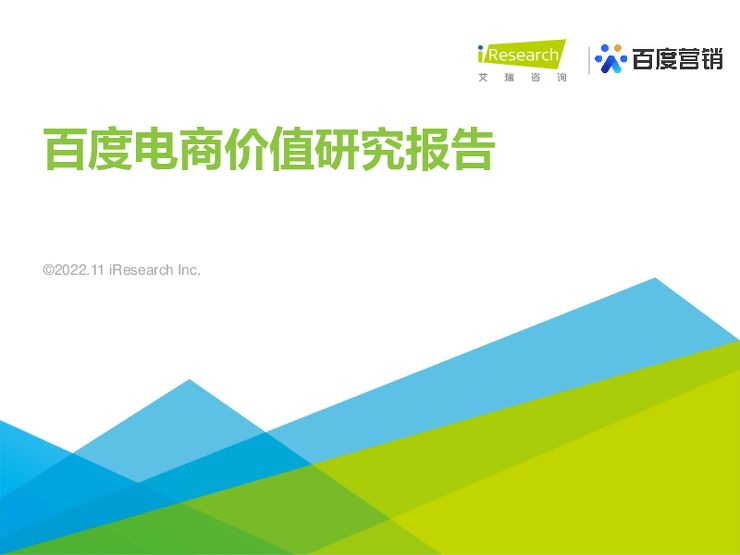 iResearch
艾瑞咨询

百度营销

百度电商价值研究报告

©2022.11 iResearch Inc.